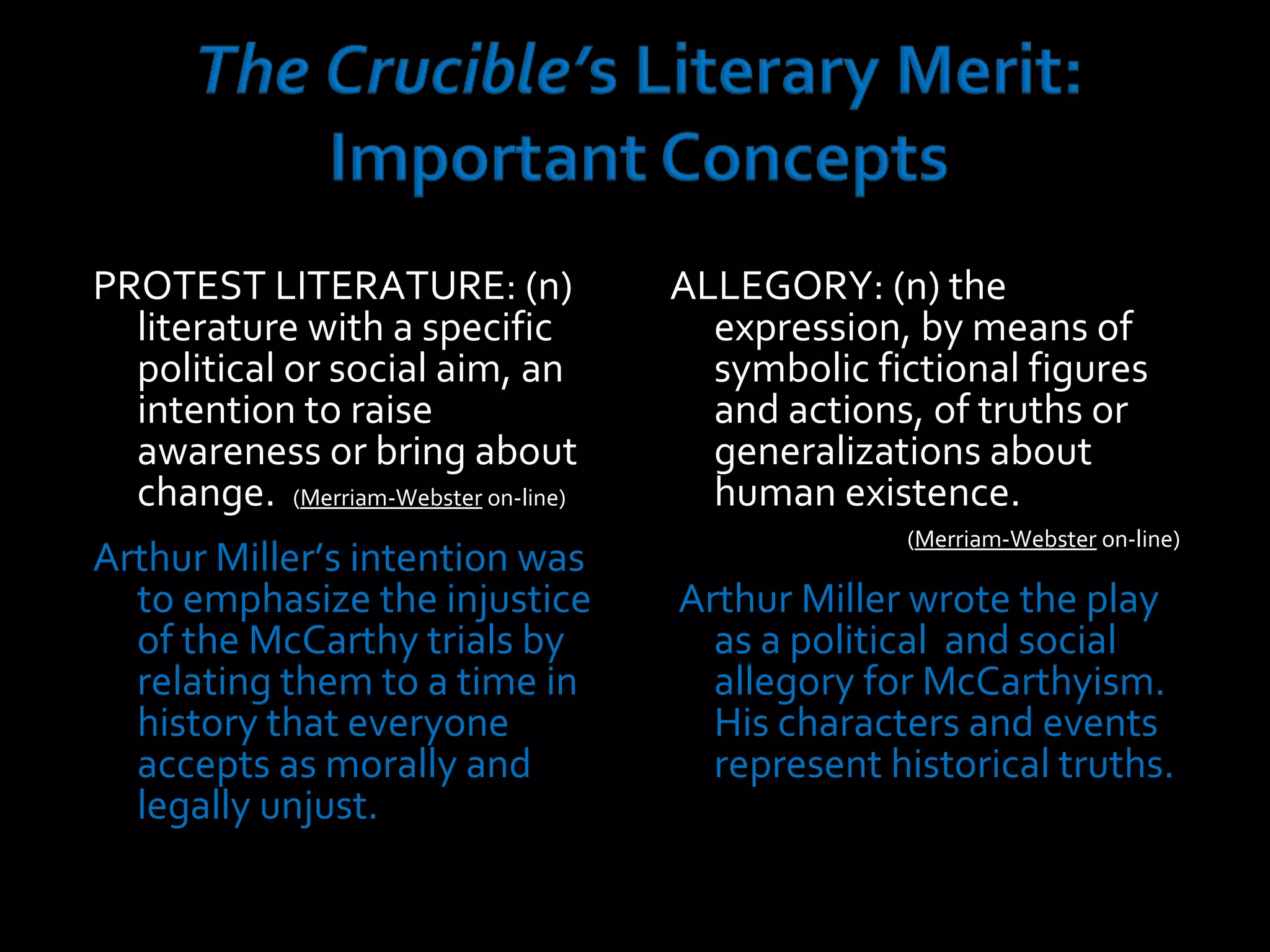 The Crucible's Literary Merit: Important Concepts

PROTEST LITERATURE: (n) literature with a specific political or social aim, an intention to raise awareness or bring about change. (Merriam-Webster on-line)

Arthur Miller's intention was to emphasize the injustice of the McCarthy trials by relating them to a time in history that everyone accepts as morally and legally unjust.

ALLEGORY: (n) the expression, by means of symbolic fictional figures and actions, of truths or generalizations about human existence.

(Merriam-Webster on-line)

Arthur Miller wrote the play as a political and social allegory for McCarthyism. His characters and events represent historical truths.